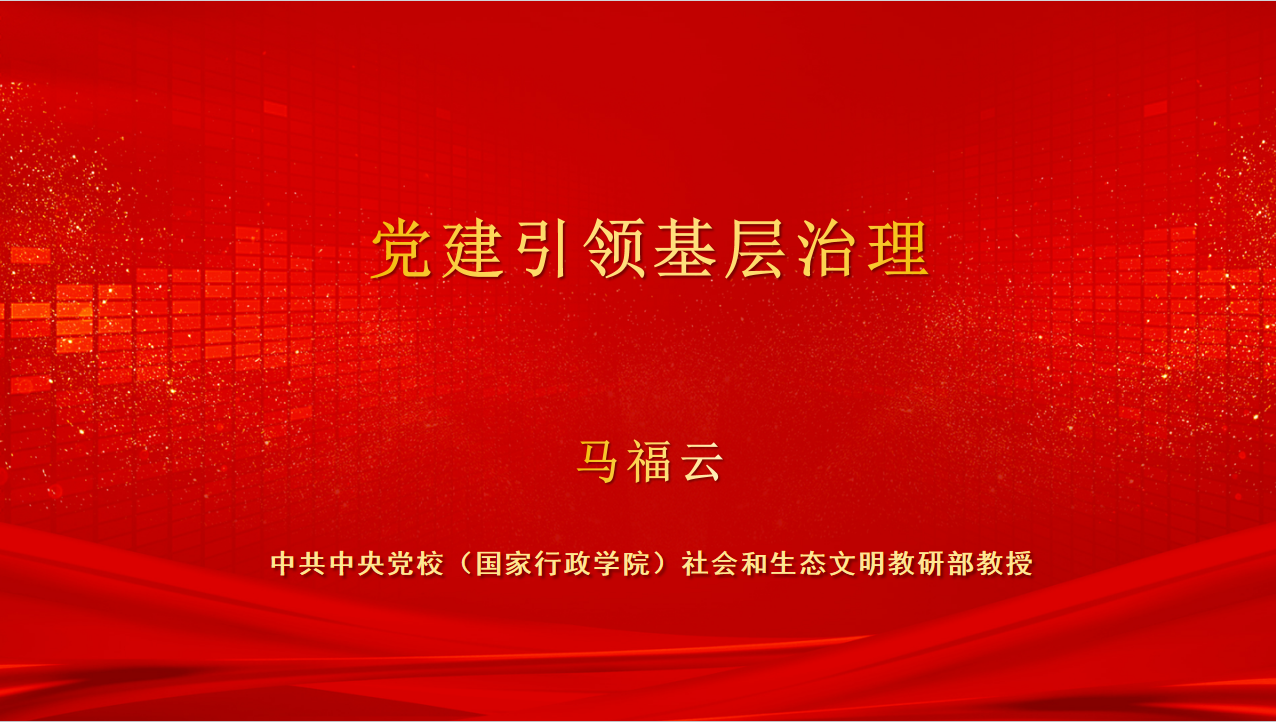 党建引领基层治理

马福云

中共中央党校（国家行政学院）社会和生态文明教研部教授